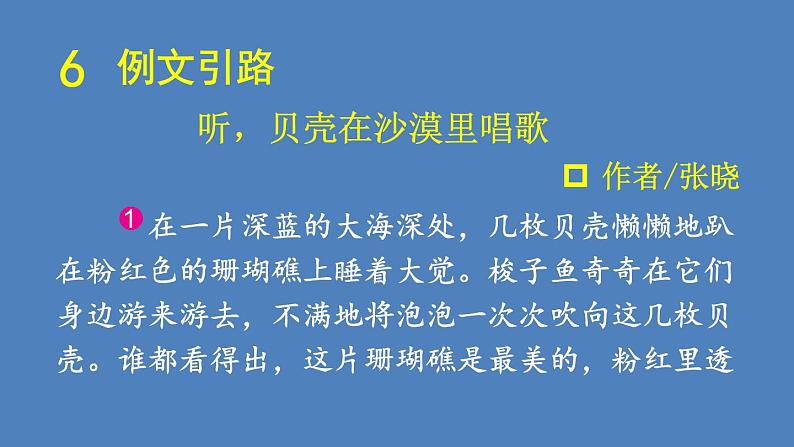 6 例文引路

听，贝壳在沙漠里唱歌

□ 作者/张晓

1 在一片深蓝的大海深处，几枚贝壳懒懒地趴在粉红色的珊瑚礁上睡着大觉。梭子鱼奇奇在它们身边游来游去，不满地将泡泡一次次吹向这几枚贝壳。谁都看得出，这片珊瑚礁是最美的，粉红里透